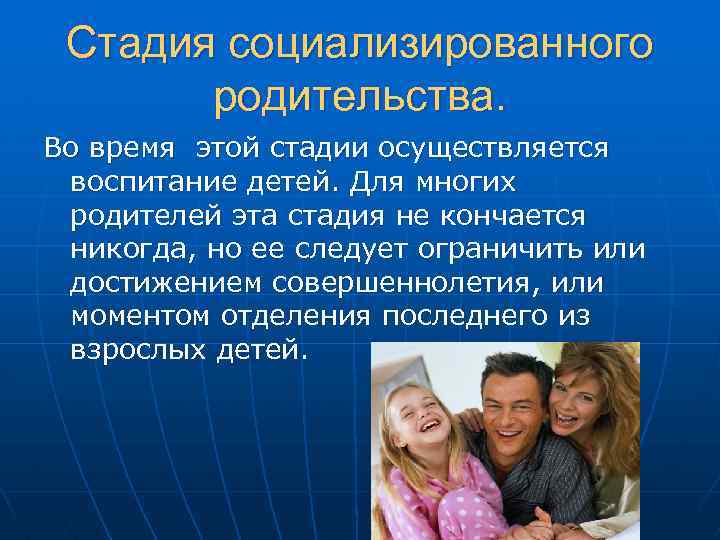 Стадия социализированного родительства.

Во время этой стадии осуществляется воспитание детей. Для многих родителей эта стадия не кончается никогда, но ее следует ограничить или достижением совершеннолетия, или моментом отделения последнего из взрослых детей.